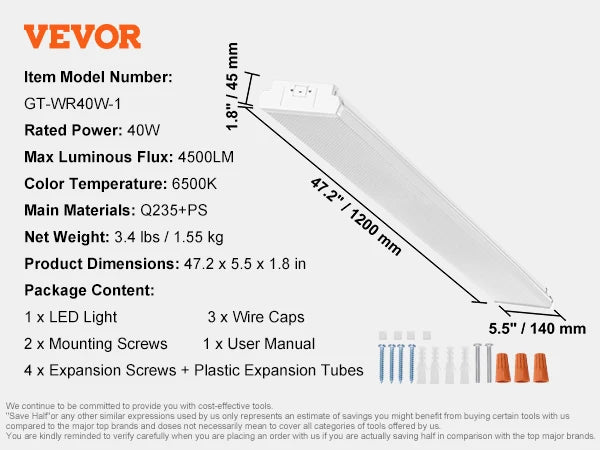 VEVOR

Item Model Number:
GT-WR40W-1

Rated Power: 40W

Max Luminous Flux: 4500LM

Color Temperature: 6500K

Main Materials: Q235+PS

Net Weight: 3.4 lbs / 1.55 kg

Product Dimensions: 47.2 x 5.5 x 1.8 in

Package Content:

1 x LED Light
3 x Wire Caps
2 x Mounting Screws
1 x User Manual
4 x Expansion Screws + Plastic Expansion Tubes

1.8" / 45 mm

47.2" / 1200 mm

5.5" / 140 mm

We continue to be committed to provide you with cost-effective tools.
"Save Half"or any other similar expressions used by us only represents an estimate of savings you might benefit from buying certain tools with us compared to the major top brands and doses not necessarily mean to cover all categories of tools offered by us.
You are kindly reminded to verify carefully when you are placing an order with us if you are actually saving half in comparison with the top major brands.